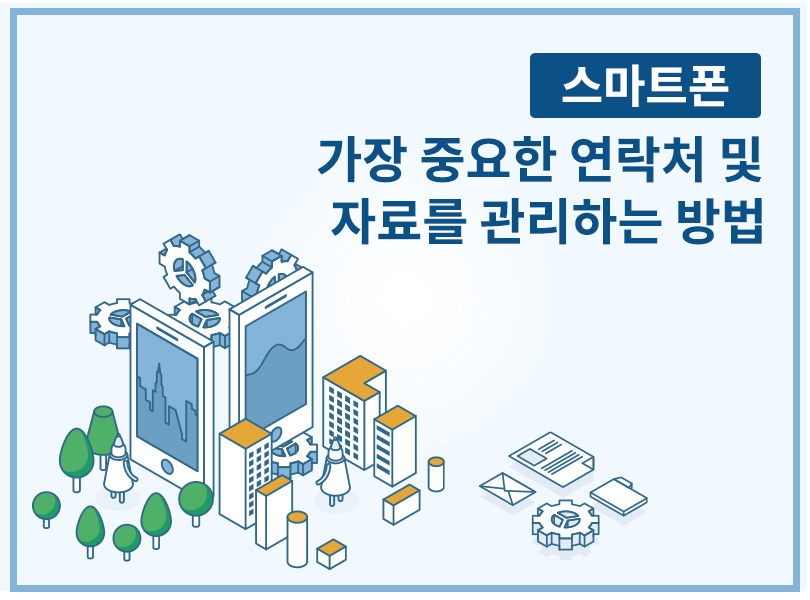 스마트폰

가장 중요한 연락처 및 자료를 관리하는 방법